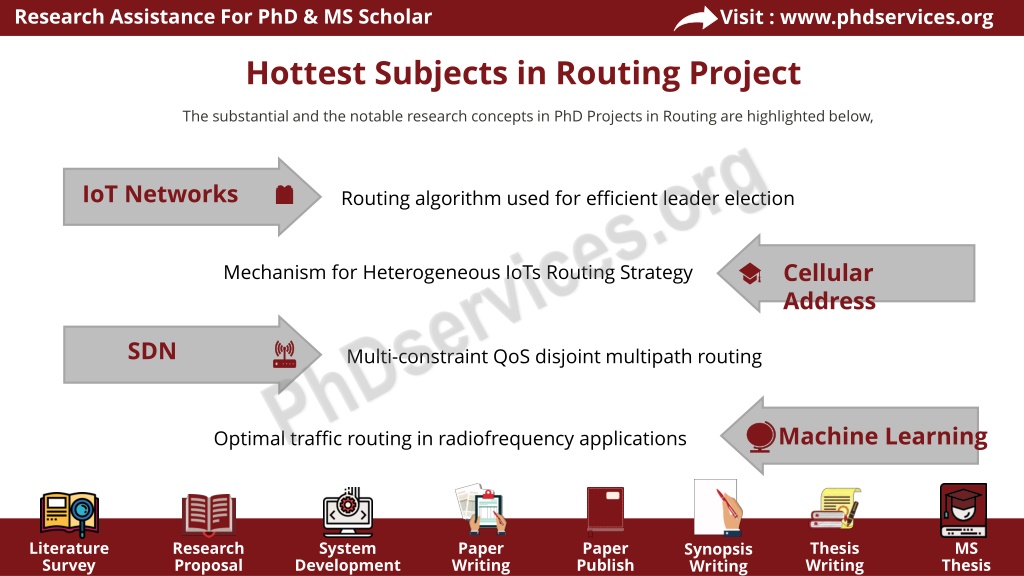 Research Assistance For PhD & MS Scholar

Visit : www.phdservices.org

Hottest Subjects in Routing Project

The substantial and the notable research concepts in PhD Projects in Routing are highlighted below,

IoT Networks

Routing algorithm used for efficient leader election

Mechanism for Heterogeneous IoTs Routing Strategy

Cellular Address

SDN

Multi-constraint QoS disjoint multipath routing

Optimal traffic routing in radiofrequency applications

Machine Learning

PhDservices.org

Literature Survey

Research Proposal

System Development

Paper Writing

Paper Publish

Synopsis Writing

Thesis Writing

MS Thesis